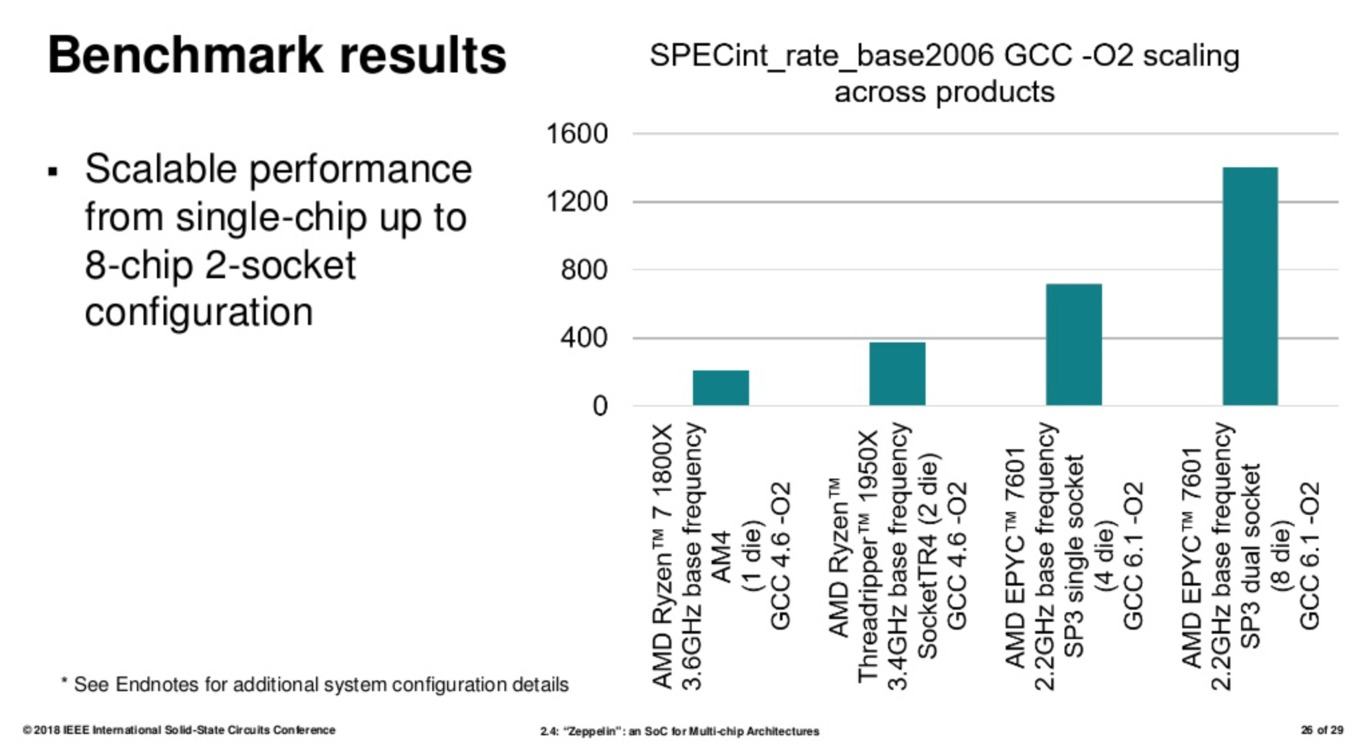 Benchmark results

▪ Scalable performance from single-chip up to 8-chip 2-socket configuration

SPECint_rate_base2006 GCC -O2 scaling across products

1600
1200
800
400
0

AMD Ryzen™ 7 1800X
3.6GHz base frequency
AM4
(1 die)
GCC 4.6 -O2

AMD Ryzen™
Threadripper™ 1950X
3.4GHz base frequency
SocketTR4 (2 die)
GCC 4.6 -O2

AMD EPYC™ 7601
2.2GHz base frequency
SP3 single socket
(4 die)
GCC 6.1 -O2

AMD EPYC™ 7601
2.2GHz base frequency
SP3 dual socket
(8 die)
GCC 6.1 -O2

* See Endnotes for additional system configuration details

© 2018 IEEE International Solid-State Circuits Conference

2.4: "Zeppelin": an SoC for Multi-chip Architectures

26 of 29